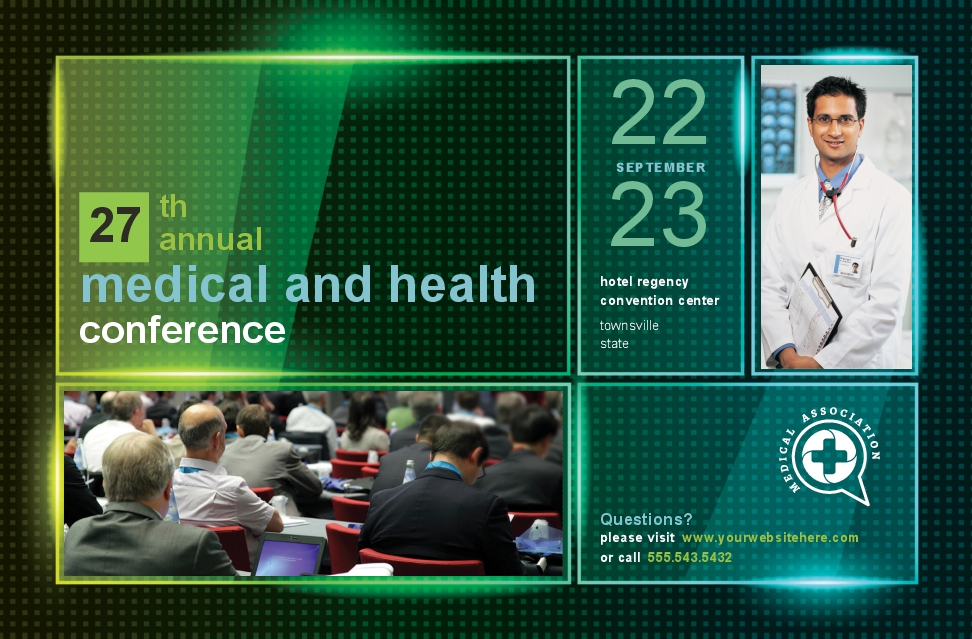 27 th annual
medical and health
conference

22
SEPTEMBER
23

hotel regency
convention center

townsville
state

MEDICAL ASSOCIATION

Questions?
please visit www.yourwebsitehere.com
or call 555.543.5432